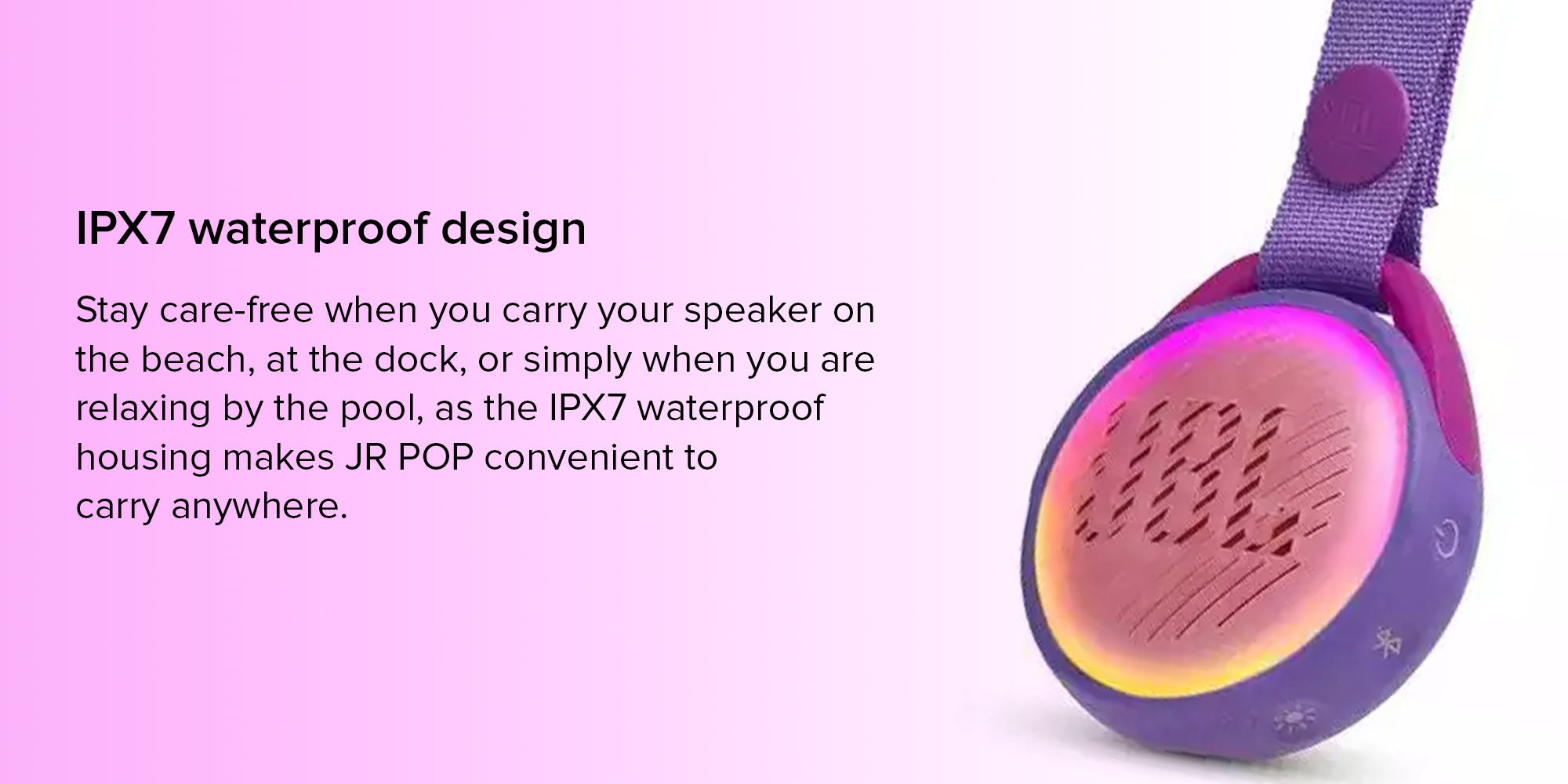 IPX7 waterproof design

Stay care-free when you carry your speaker on the beach, at the dock, or simply when you are relaxing by the pool, as the IPX7 waterproof housing makes JR POP convenient to carry anywhere.

JBL